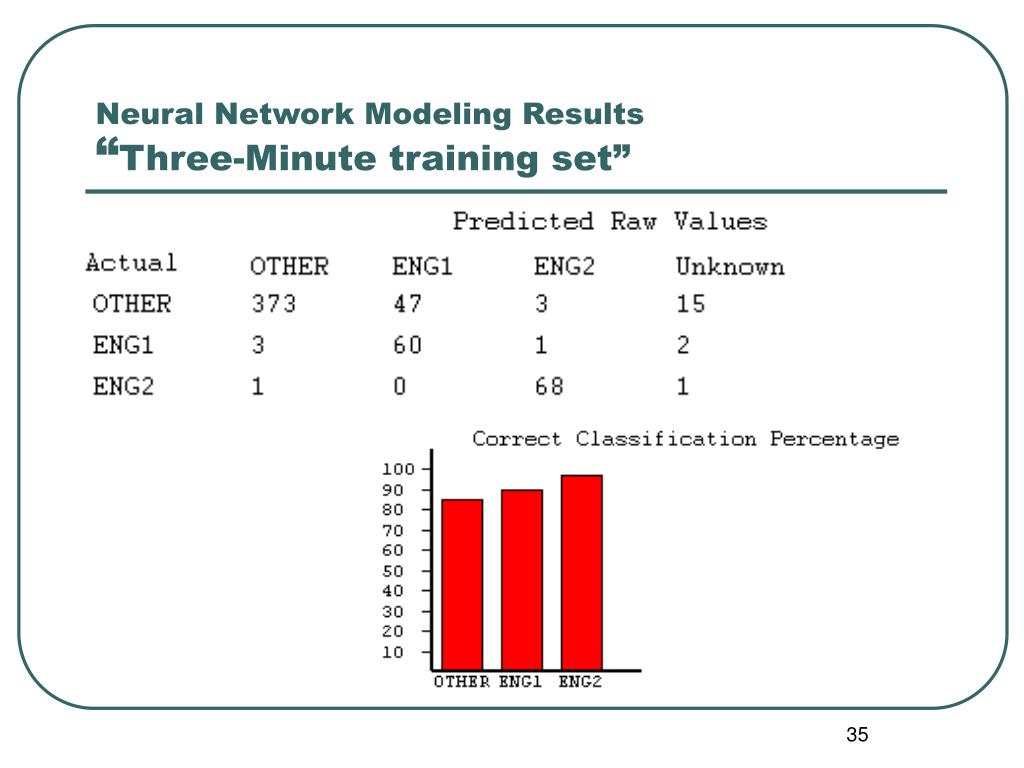 Neural Network Modeling Results
“Three-Minute training set”

Predicted Raw Values

| Actual | OTHER | ENG1 | ENG2 | Unknown |
|---|---|---|---|---|
| OTHER | 373 | 47 | 3 | 15 |
| ENG1 | 3 | 60 | 1 | 2 |
| ENG2 | 1 | 0 | 68 | 1 |

Correct Classification Percentage

100
90
80
70
60
50
40
30
20
10

OTHER ENG1 ENG2

35